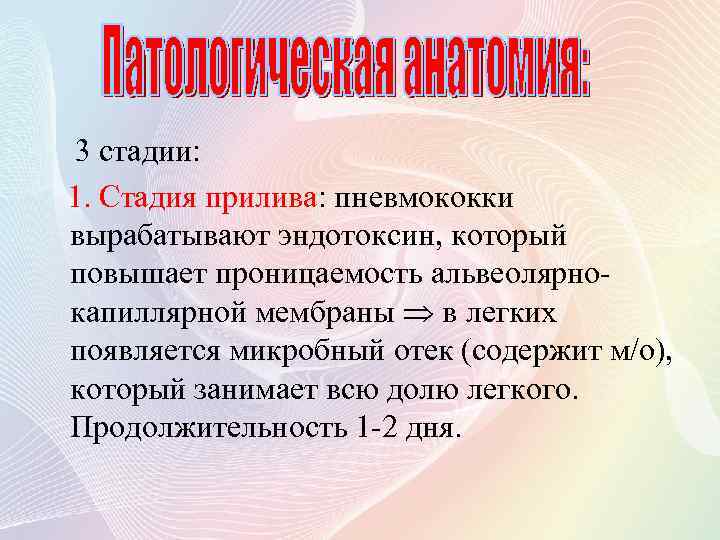 Патологическая анатомия:

3 стадии:

1. Стадия прилива: пневмококки вырабатывают эндотоксин, который повышает проницаемость альвеолярно-капиллярной мембраны $\Rightarrow$ в легких появляется микробный отек (содержит м/о), который занимает всю долю легкого. Продолжительность 1-2 дня.